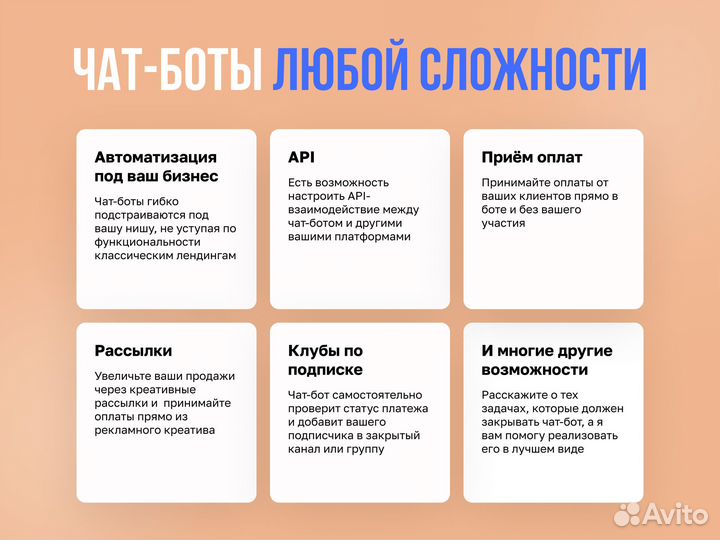 ЧАТ-БОТЫ ЛЮБОЙ СЛОЖНОСТИ

Автоматизация под ваш бизнес

Чат-боты гибко подстраиваются под вашу нишу, не уступая по функциональности классическим лендингам

API

Есть возможность настроить API-взаимодействие между чат-ботом и другими вашими платформами

Приём оплат

Принимайте оплаты от ваших клиентов прямо в боте и без вашего участия

Рассылки

Увеличьте ваши продажи через креативные рассылки и принимайте оплаты прямо из рекламного креатива

Клубы по подписке

Чат-бот самостоятельно проверит статус платежа и добавит вашего подписчика в закрытый канал или группу

И многие другие возможности

Расскажите о тех задачах, которые должен закрывать чат-бот, а я вам помогу реализовать его в лучшем виде

Avito